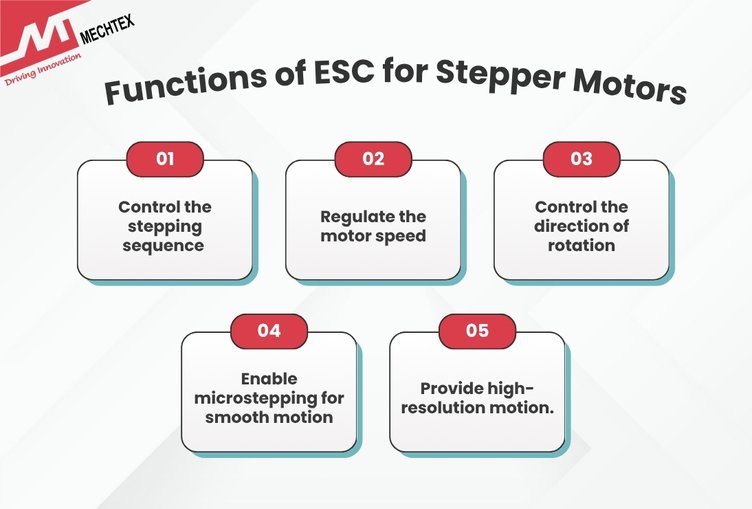 MECHTEX
Driving Innovation

Functions of ESC for Stepper Motors

01
Control the stepping sequence

02
Regulate the motor speed

03
Control the direction of rotation

04
Enable microstepping for smooth motion

05
Provide high-resolution motion.